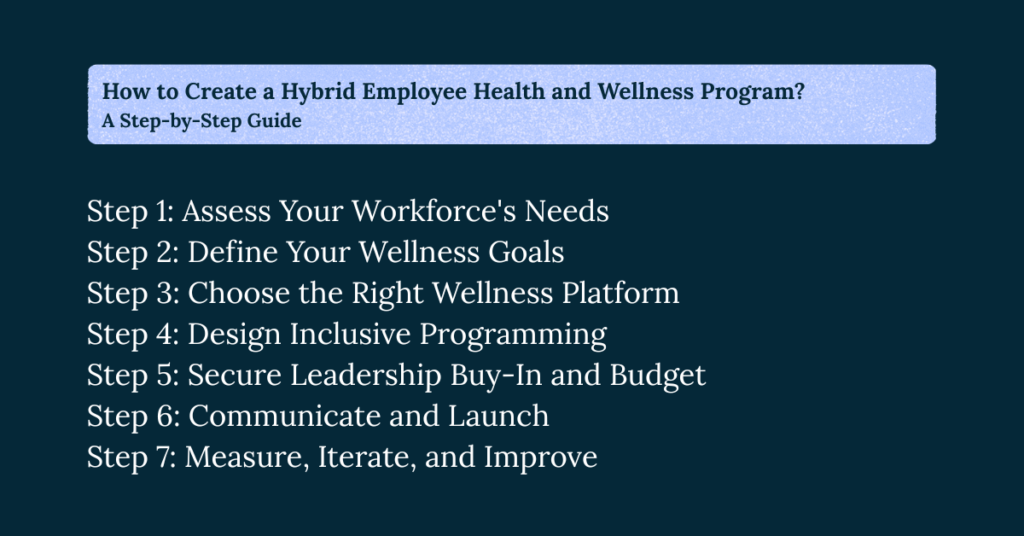 How to Create a Hybrid Employee Health and Wellness Program?
A Step-by-Step Guide

Step 1: Assess Your Workforce's Needs
Step 2: Define Your Wellness Goals
Step 3: Choose the Right Wellness Platform
Step 4: Design Inclusive Programming
Step 5: Secure Leadership Buy-In and Budget
Step 6: Communicate and Launch
Step 7: Measure, Iterate, and Improve